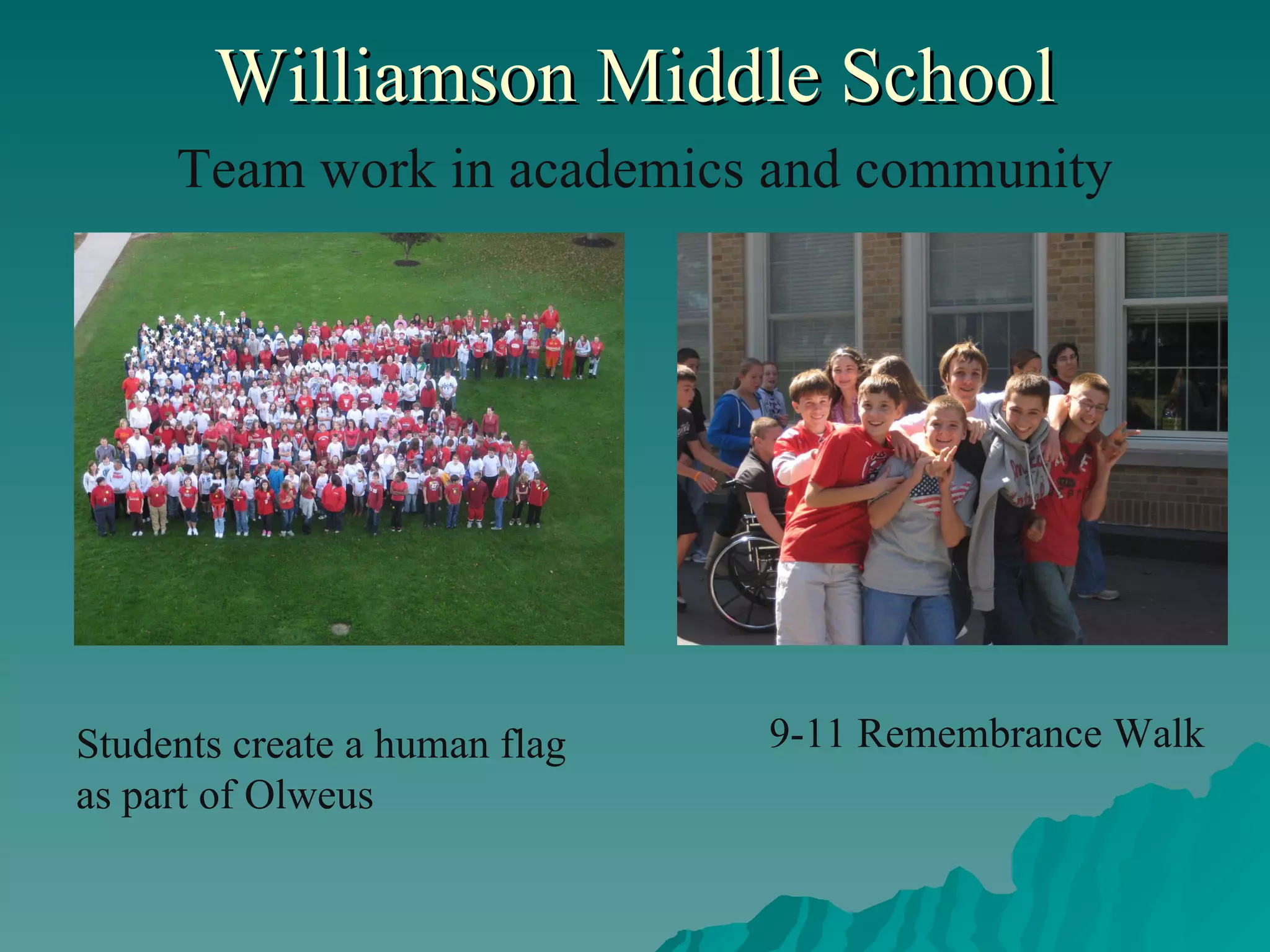 Williamson Middle School

Team work in academics and community

Students create a human flag as part of Olweus

9-11 Remembrance Walk